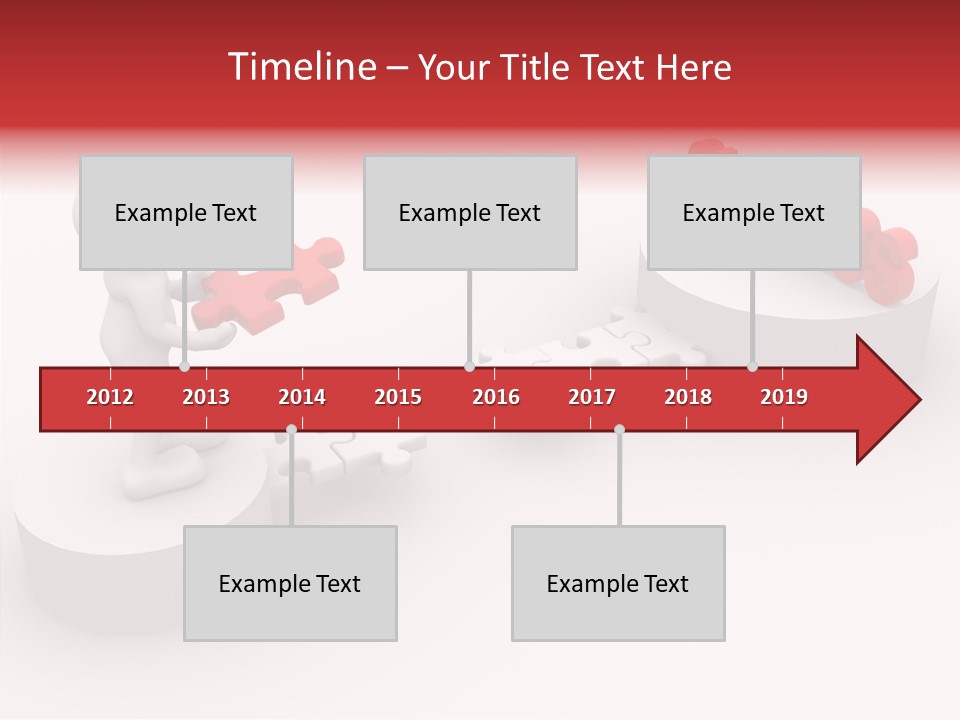 Timeline – Your Title Text Here

Example Text

Example Text

Example Text

2012 2013 2014 2015 2016 2017 2018 2019

Example Text

Example Text